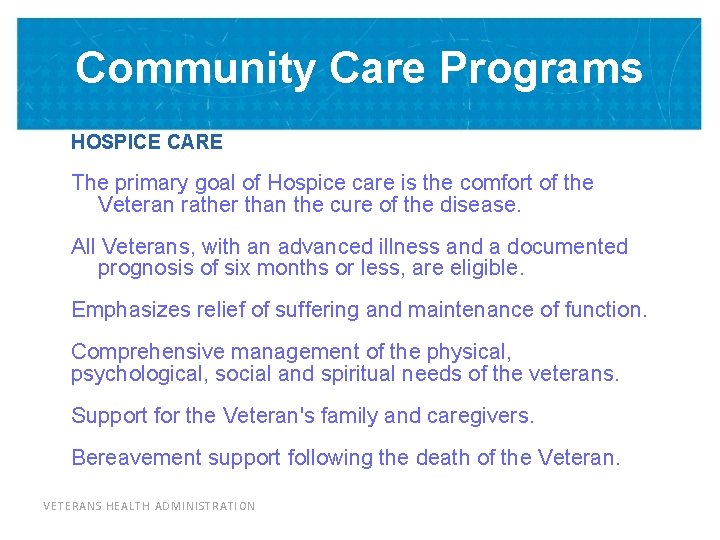 Community Care Programs

HOSPICE CARE

The primary goal of Hospice care is the comfort of the Veteran rather than the cure of the disease.

All Veterans, with an advanced illness and a documented prognosis of six months or less, are eligible.

Emphasizes relief of suffering and maintenance of function.

Comprehensive management of the physical, psychological, social and spiritual needs of the veterans.

Support for the Veteran's family and caregivers.

Bereavement support following the death of the Veteran.

VETERANS HEALTH ADMINISTRATION